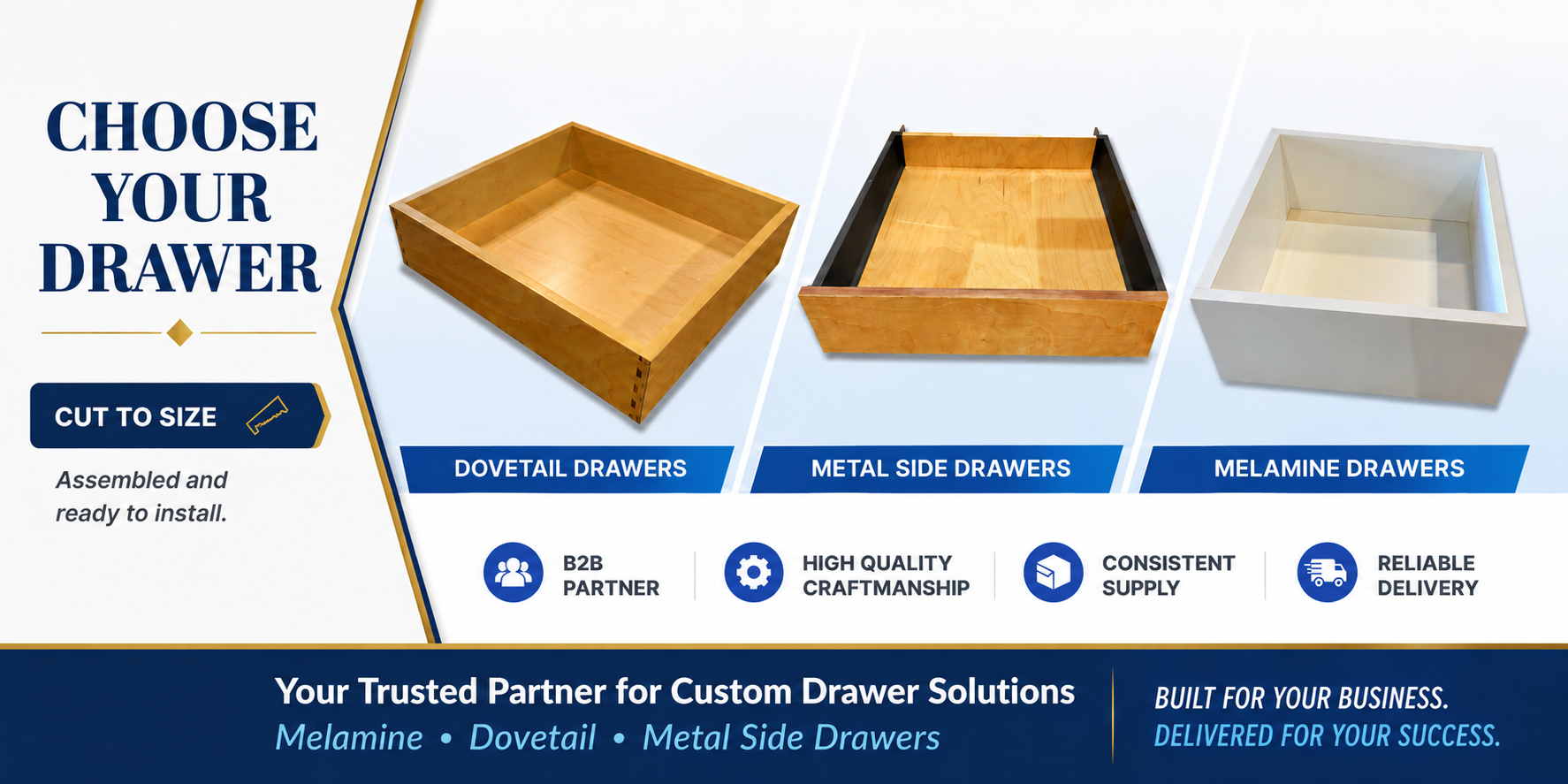 CHOOSE YOUR DRAWER

CUT TO SIZE

Assembled and ready to install.

DOVETAIL DRAWERS

METAL SIDE DRAWERS

MELAMINE DRAWERS

B2B PARTNER

HIGH QUALITY CRAFTMANSHIP

CONSISTENT SUPPLY

RELIABLE DELIVERY

Your Trusted Partner for Custom Drawer Solutions
Melamine • Dovetail • Metal Side Drawers

BUILT FOR YOUR BUSINESS.
DELIVERED FOR YOUR SUCCESS.